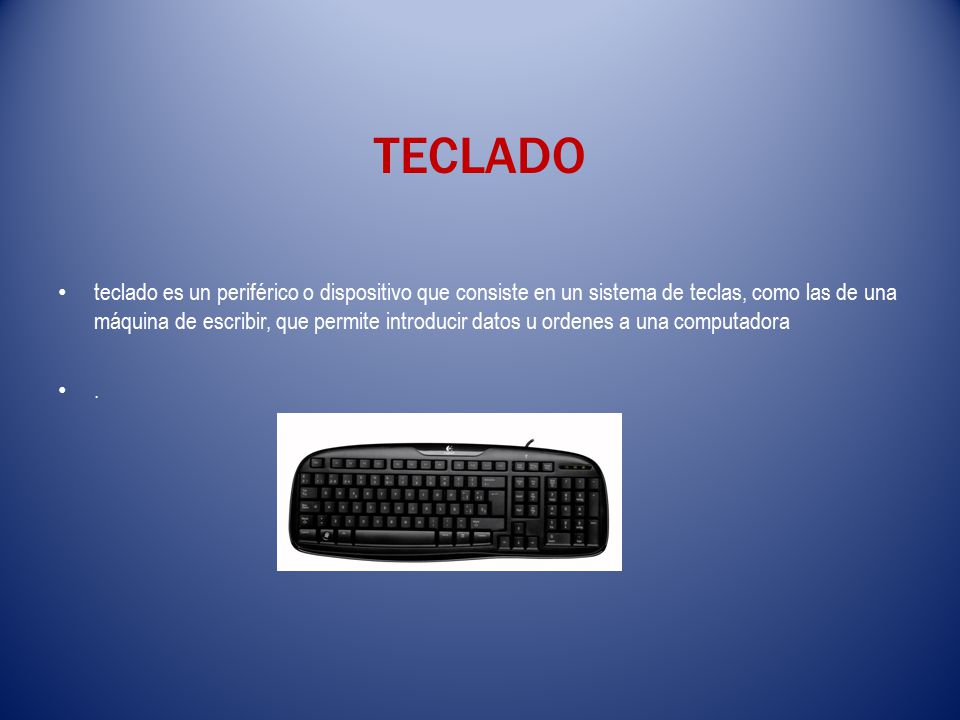 TECLADO

• teclado es un periférico o dispositivo que consiste en un sistema de teclas, como las de una máquina de escribir, que permite introducir datos u ordenes a una computadora

• .